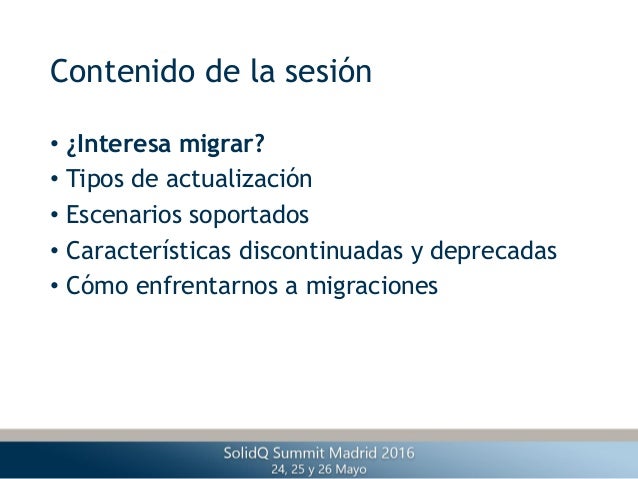 Contenido de la sesión

• ¿Interesa migrar?
• Tipos de actualización
• Escenarios soportados
• Características discontinuadas y deprecadas
• Cómo enfrentarnos a migraciones

SolidQ Summit Madrid 2016
24, 25 y 26 Mayo